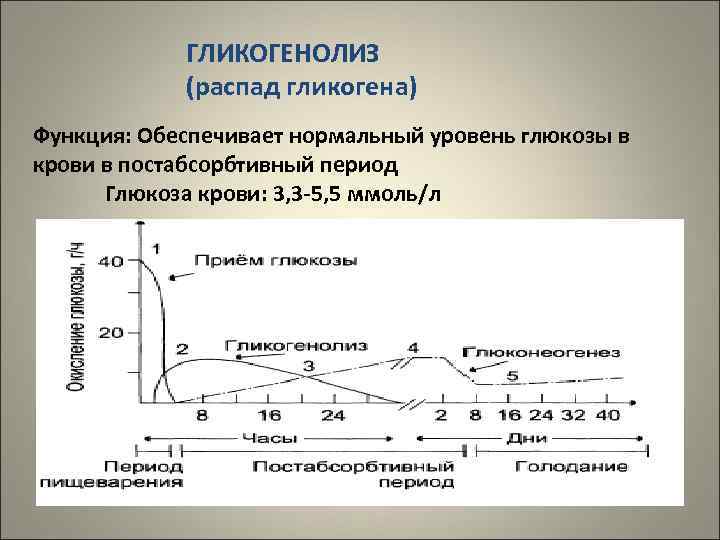 ГЛИКОГЕНОЛИЗ
(распад гликогена)

Функция: Обеспечивает нормальный уровень глюкозы в крови в постабсорбтивный период
Глюкоза крови: 3,3-5,5 ммоль/л

Окисление глюкозы, г/ч
40
20
1
Приём глюкозы
2
Гликогенолиз
3
4
Глюконеогенез
5
8
16
24
2
8
16
24
32
40
Часы
Дни
Период пищеварения
Постабсорбтивный период
Голодание